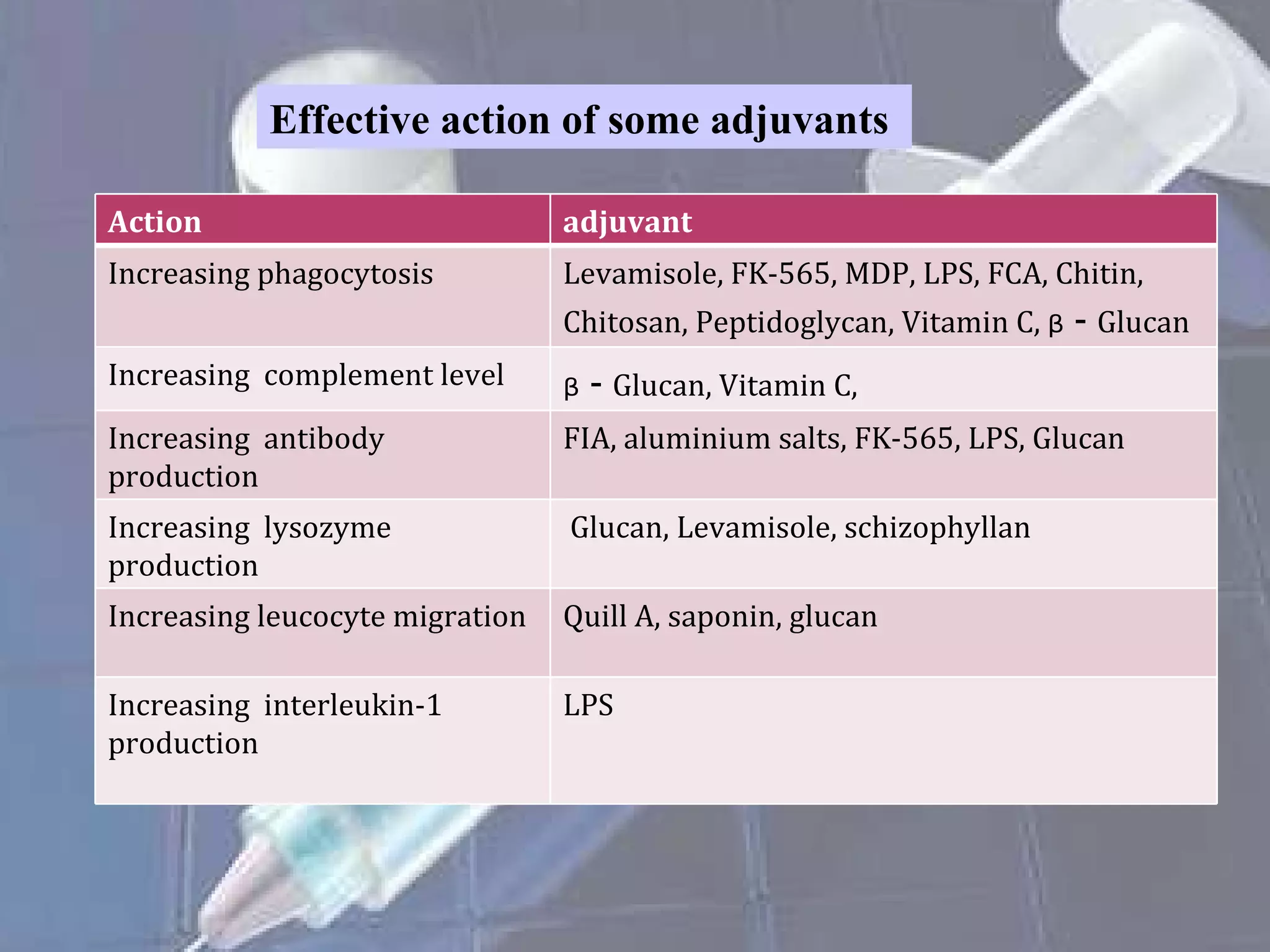 Effective action of some adjuvants

| Action | adjuvant |
|---|---|
| Increasing phagocytosis | Levamisole, FK-565, MDP, LPS, FCA, Chitin, Chitosan, Peptidoglycan, Vitamin C, β - Glucan |
| Increasing complement level | β - Glucan, Vitamin C, |
| Increasing antibody production | FIA, aluminium salts, FK-565, LPS, Glucan |
| Increasing lysozyme production | Glucan, Levamisole, schizophyllan |
| Increasing leucocyte migration | Quill A, saponin, glucan |
| Increasing interleukin-1 production | LPS |